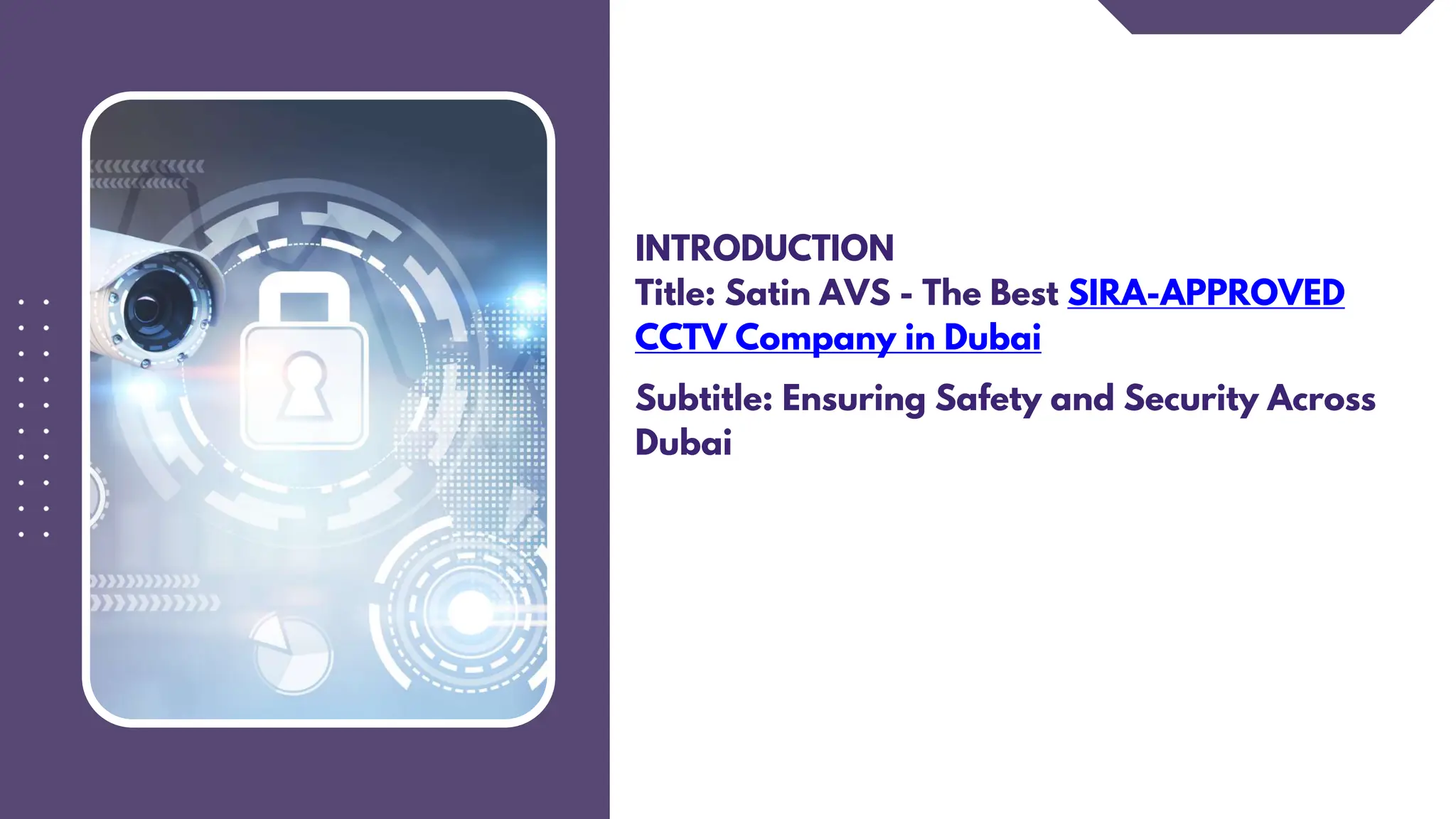 INTRODUCTION
Title: Satin AVS - The Best SIRA-APPROVED CCTV Company in Dubai

Subtitle: Ensuring Safety and Security Across Dubai